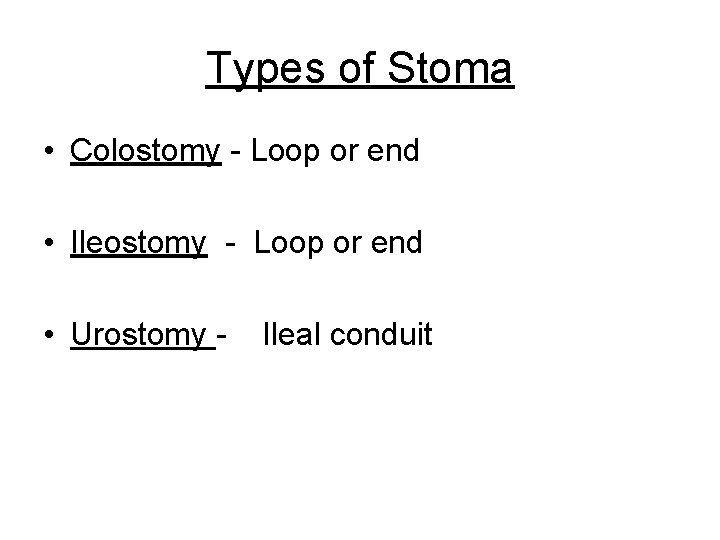 Types of Stoma

• Colostomy - Loop or end

• Ileostomy - Loop or end

• Urostomy - Ileal conduit